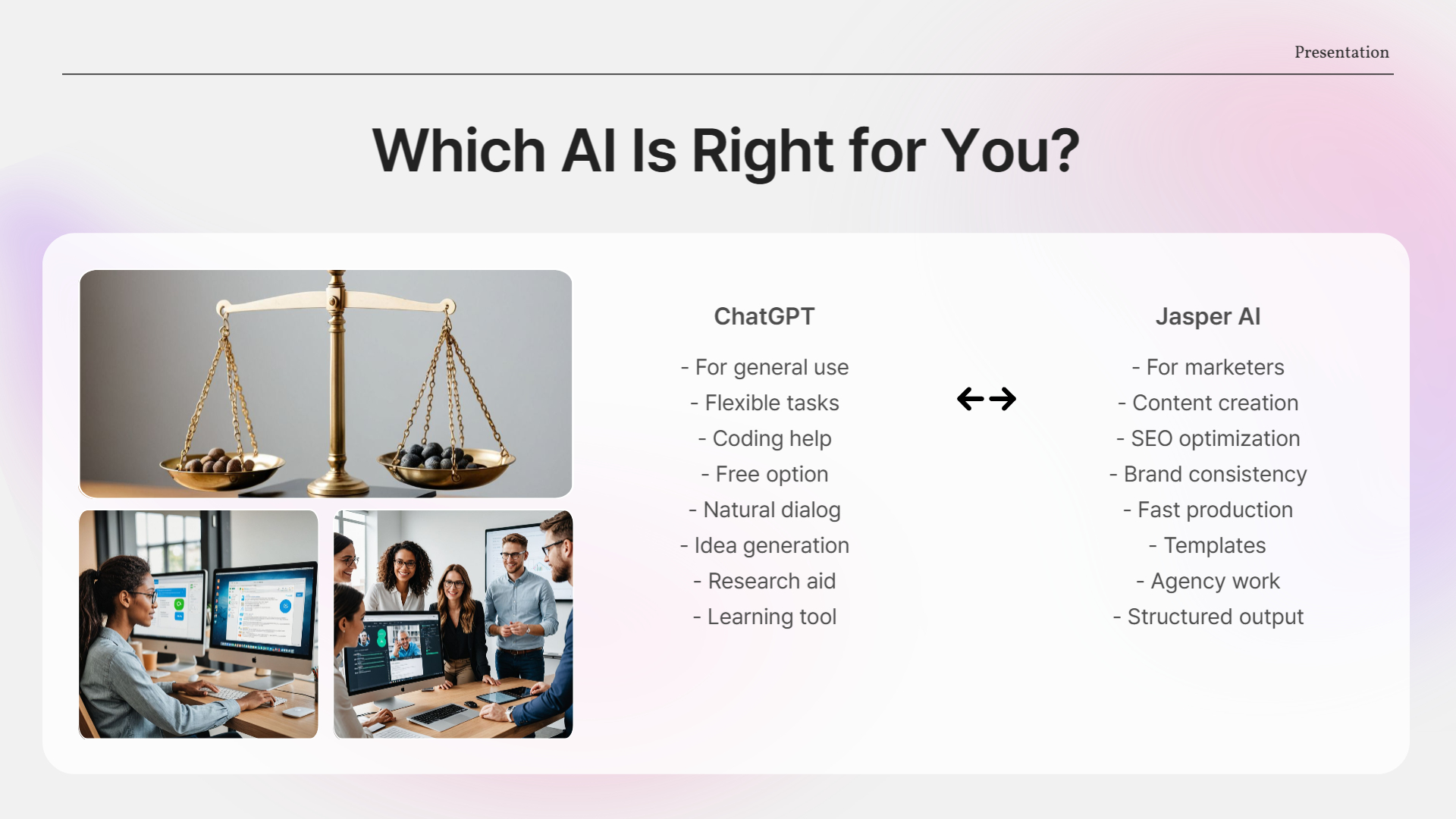 Presentation

Which AI Is Right for You?

ChatGPT

- For general use
- Flexible tasks
- Coding help
- Free option
- Natural dialog
- Idea generation
- Research aid
- Learning tool

Jasper AI

- For marketers
- Content creation
- SEO optimization
- Brand consistency
- Fast production
- Templates
- Agency work
- Structured output